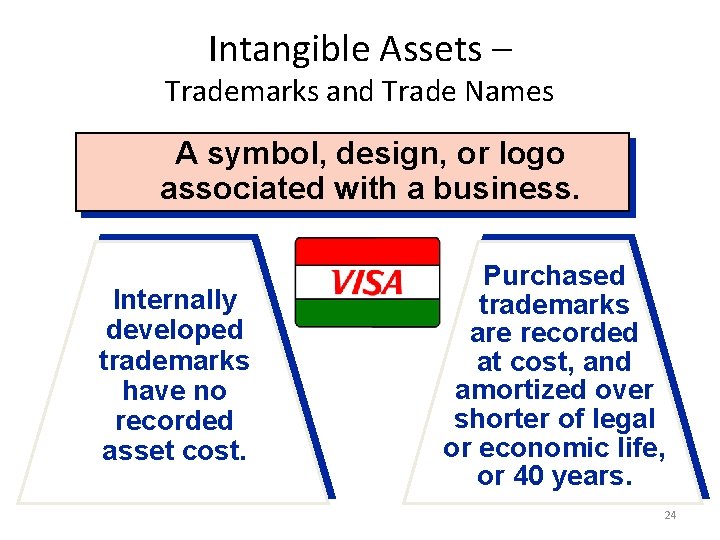 Intangible Assets –
Trademarks and Trade Names

A symbol, design, or logo associated with a business.

Internally developed trademarks have no recorded asset cost.

VISA

Purchased trademarks are recorded at cost, and amortized over shorter of legal or economic life, or 40 years.

24